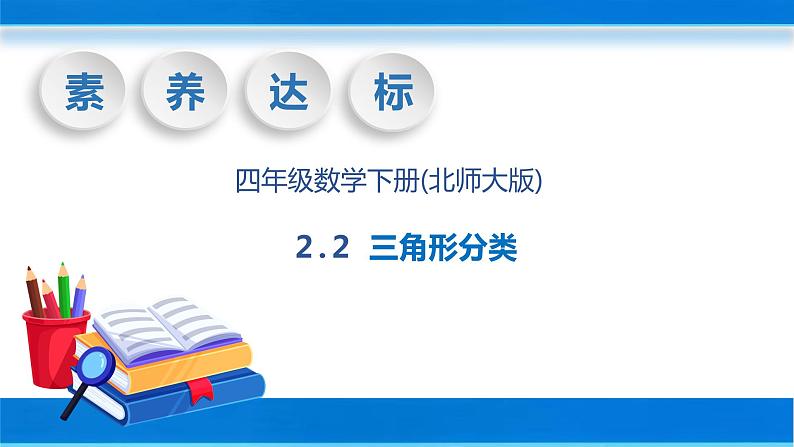 素 养 达 标

四年级数学下册(北师大版)

2.2 三角形分类